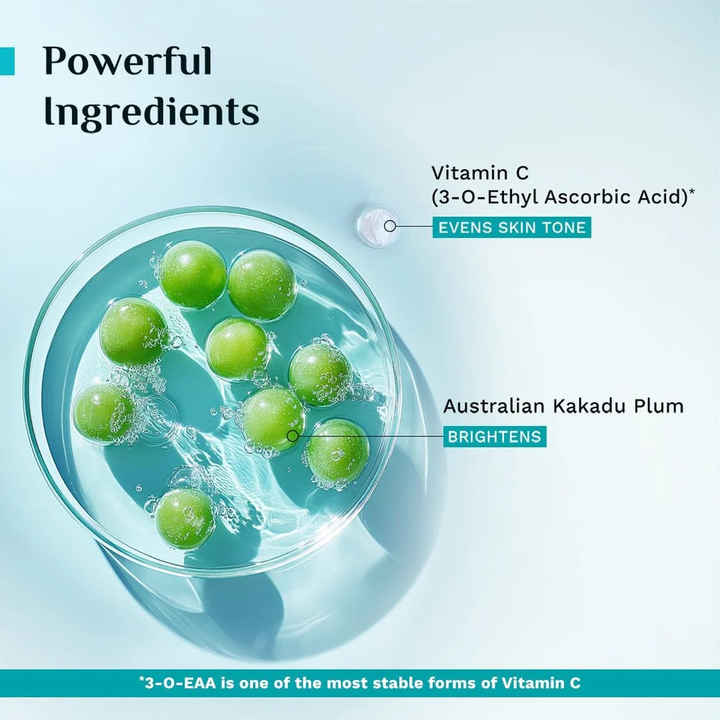 Powerful Ingredients

Vitamin C
(3-O-Ethyl Ascorbic Acid)*
EVENS SKIN TONE

Australian Kakadu Plum
BRIGHTENS

*3-O-EAA is one of the most stable forms of Vitamin C